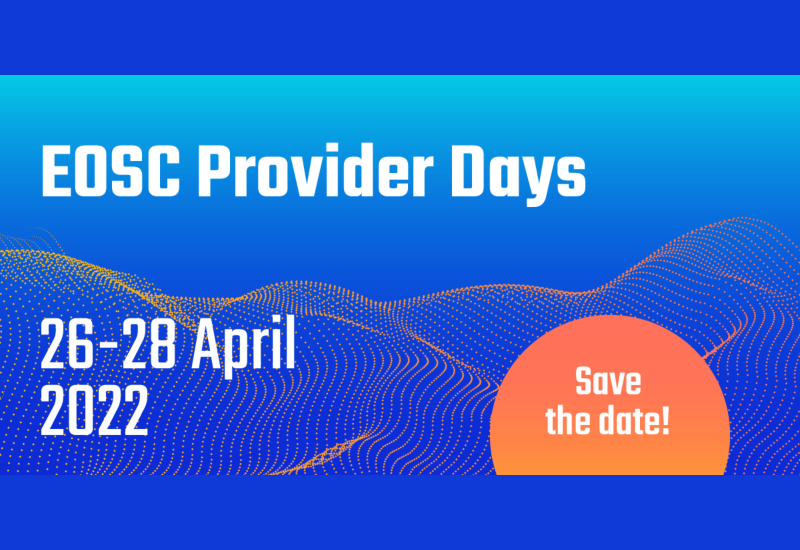 EOSC Provider Days

26-28 April 2022

Save the date!